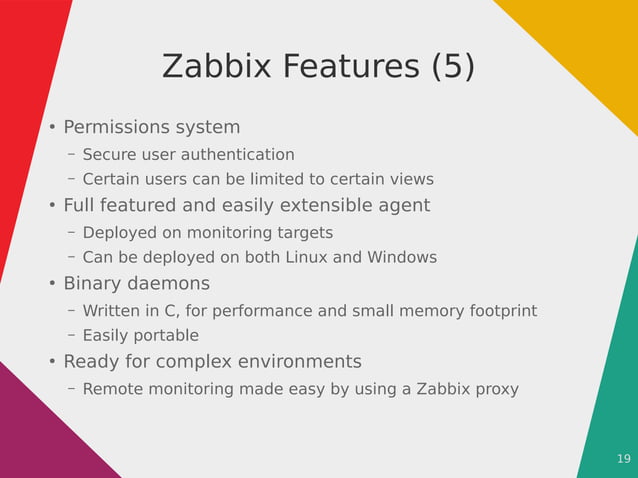 Zabbix Features (5)

• Permissions system
 – Secure user authentication
 – Certain users can be limited to certain views
• Full featured and easily extensible agent
 – Deployed on monitoring targets
 – Can be deployed on both Linux and Windows
• Binary daemons
 – Written in C, for performance and small memory footprint
 – Easily portable
• Ready for complex environments
 – Remote monitoring made easy by using a Zabbix proxy

19